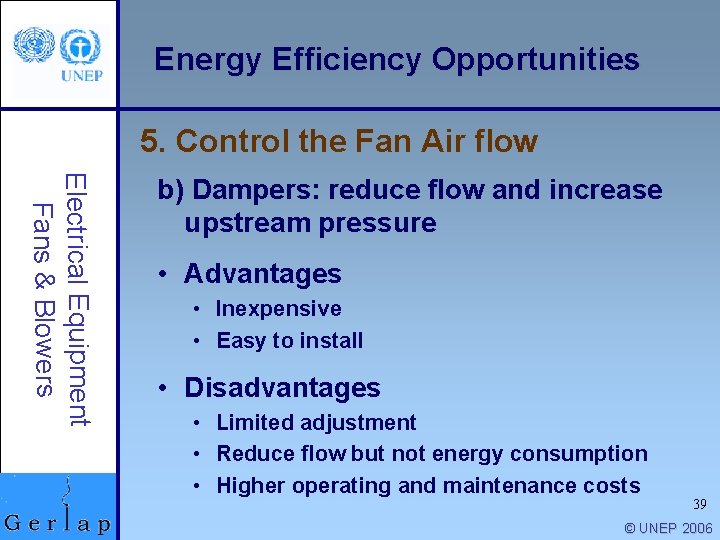 UNEP

Energy Efficiency Opportunities

Electrical Equipment
Fans & Blowers

5. Control the Fan Air flow

b) Dampers: reduce flow and increase upstream pressure

• Advantages
• Inexpensive
• Easy to install

• Disadvantages
• Limited adjustment
• Reduce flow but not energy consumption
• Higher operating and maintenance costs

Gerlap

39

© UNEP 2006